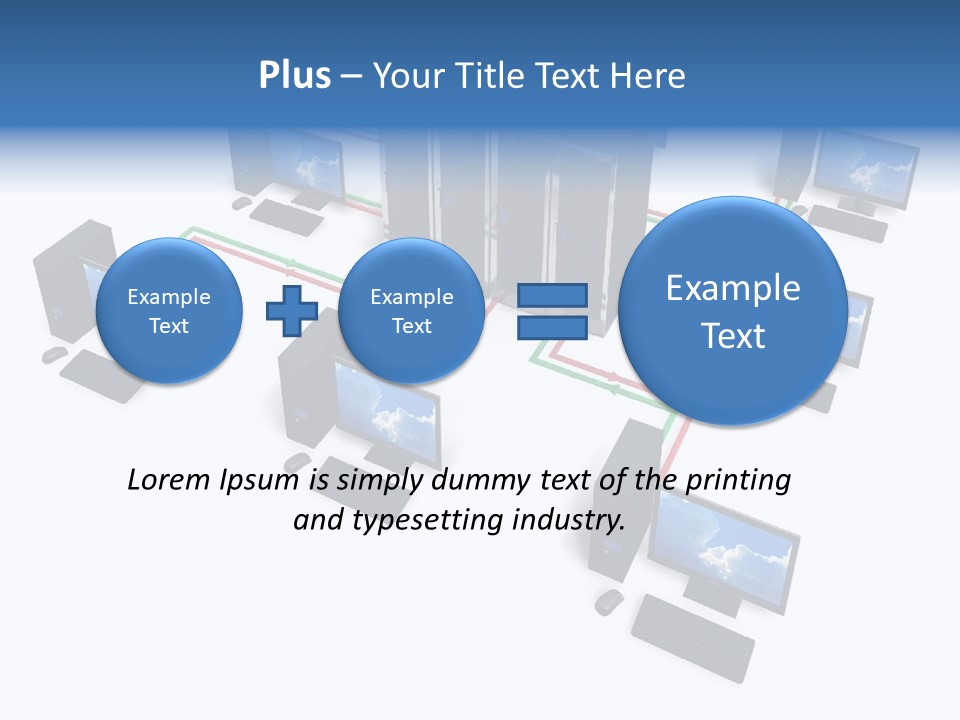 Plus – Your Title Text Here

Example Text

Example Text

Example Text

Lorem Ipsum is simply dummy text of the printing and typesetting industry.